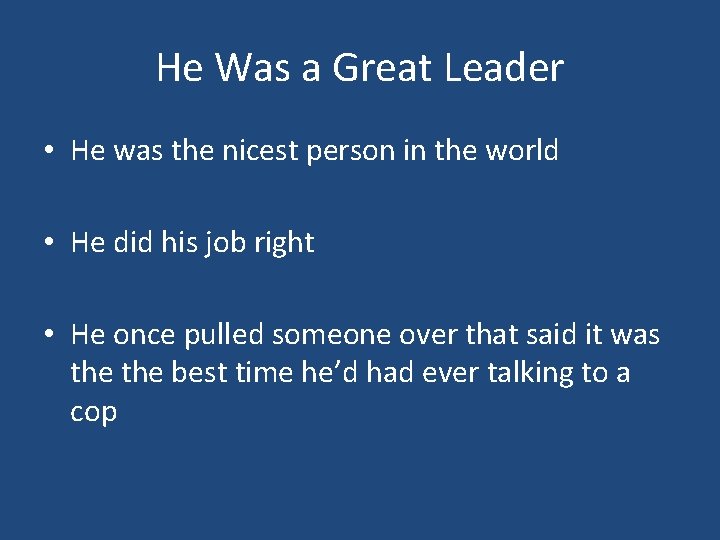 He Was a Great Leader

• He was the nicest person in the world

• He did his job right

• He once pulled someone over that said it was the the best time he'd had ever talking to a cop